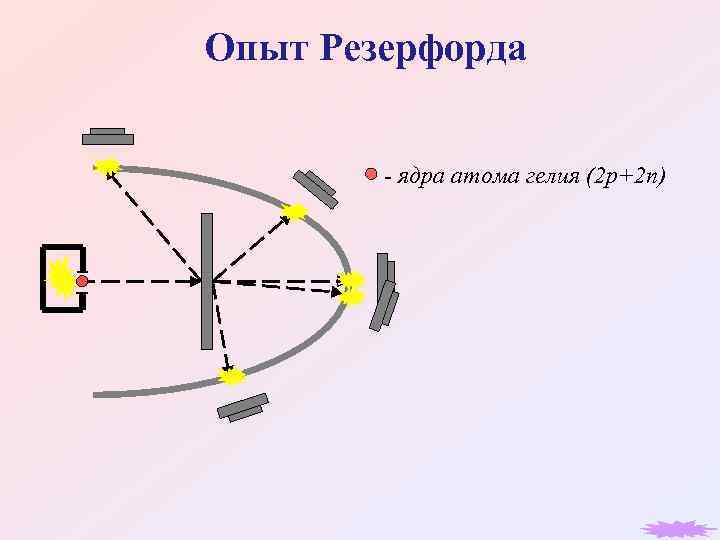 Опыт Резерфорда

- ядра атома гелия (2p+2n)